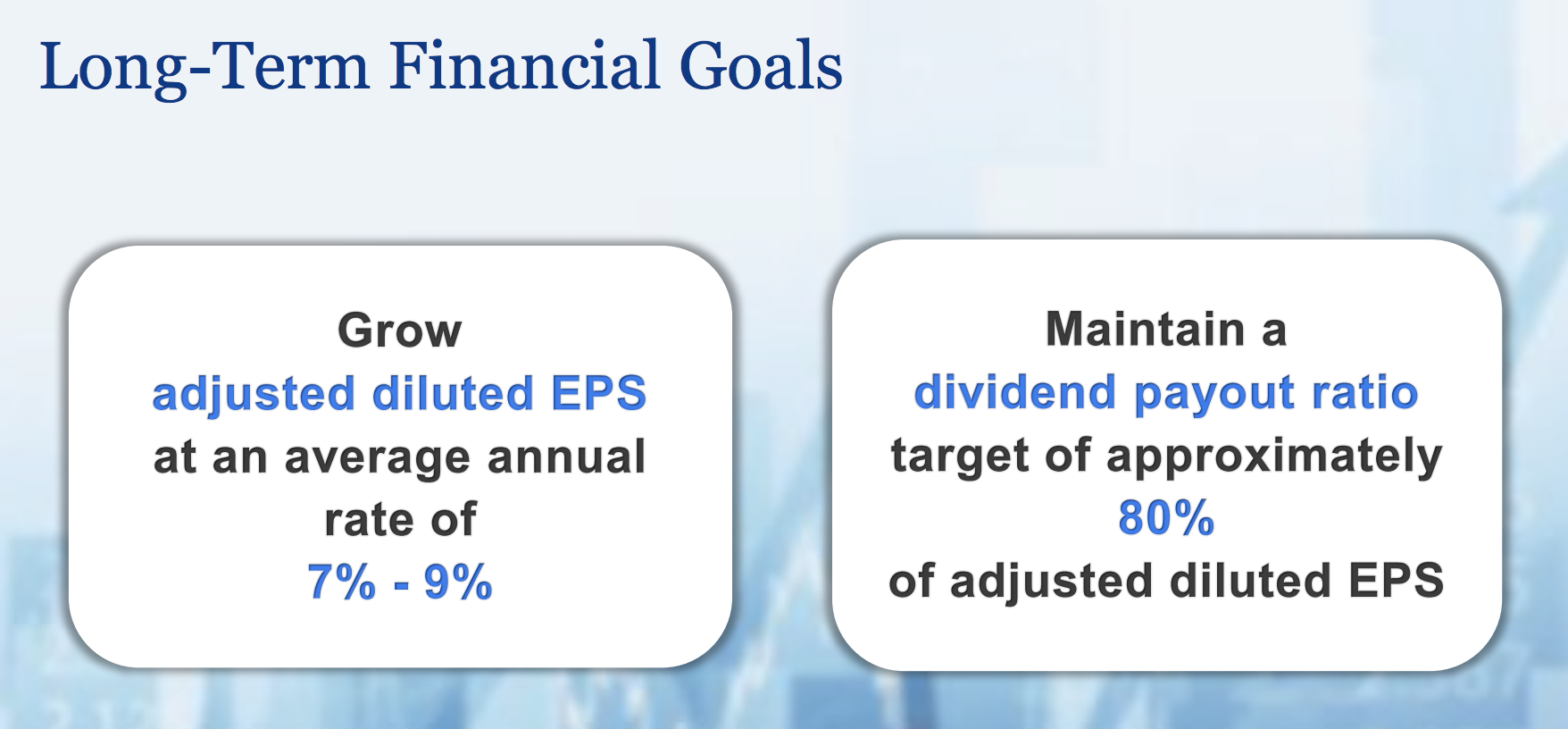 Long-Term Financial Goals

Grow
adjusted diluted EPS
at an average annual rate of
7% - 9%

Maintain a
dividend payout ratio
target of approximately
80%
of adjusted diluted EPS